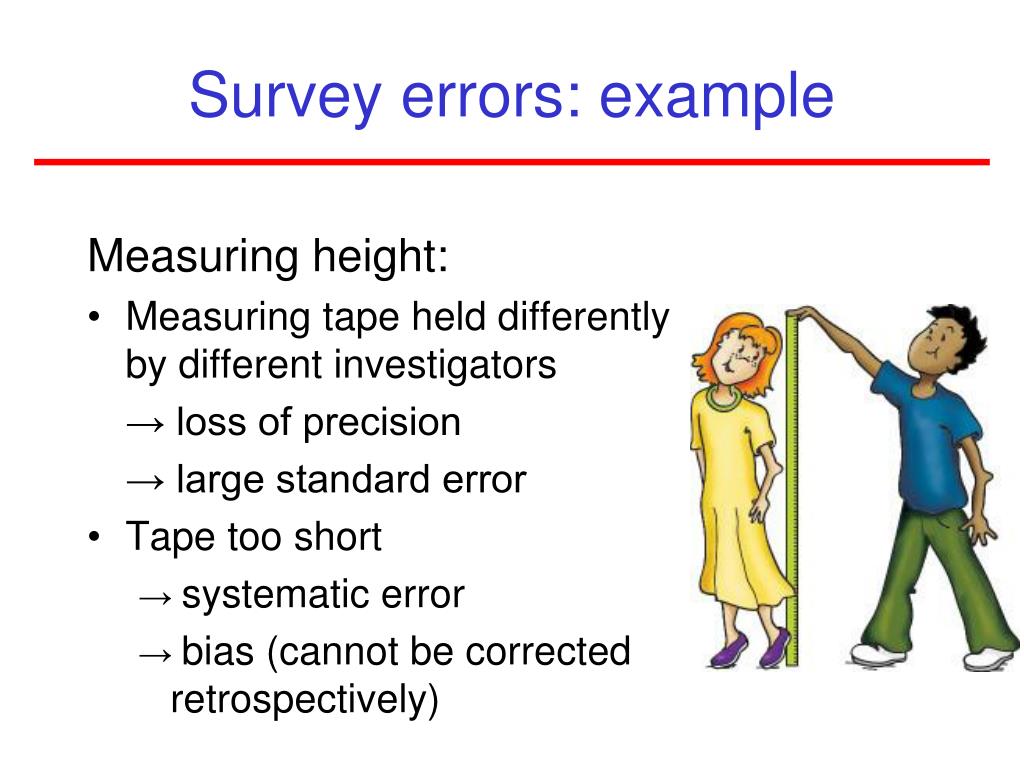 Survey errors: example

Measuring height:

• Measuring tape held differently by different investigators
→ loss of precision
→ large standard error
• Tape too short
→ systematic error
→ bias (cannot be corrected retrospectively)